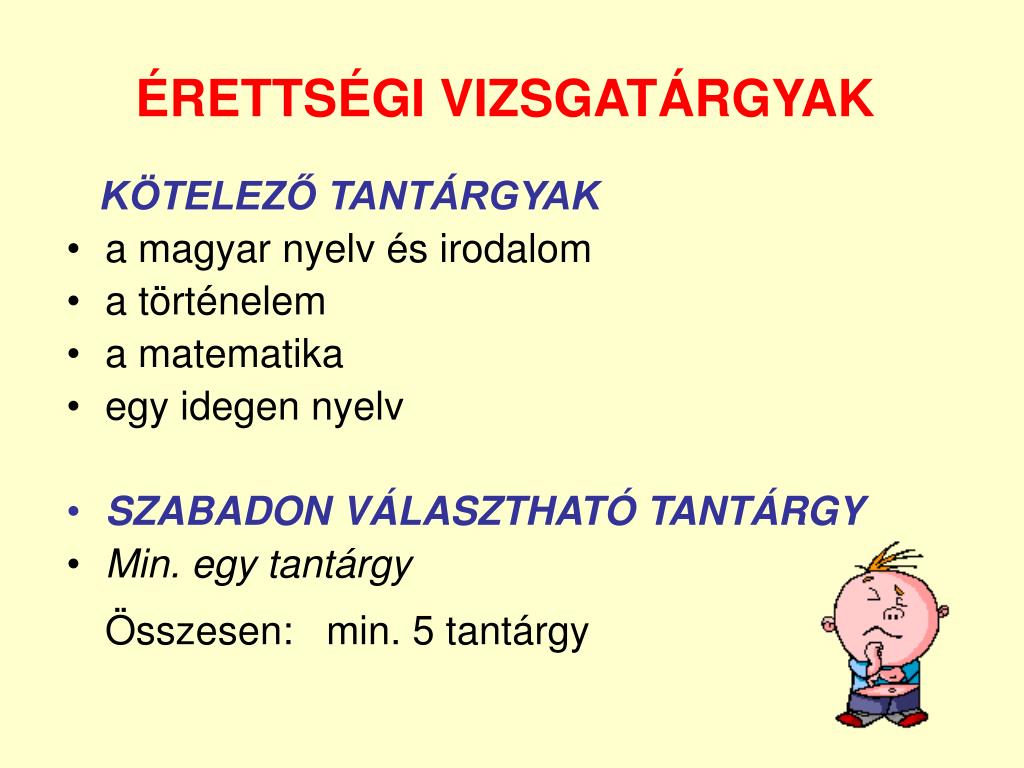 ÉRETTSÉGI VIZSGATÁRGYAK

KÖTELEZŐ TANTÁRGYAK
• a magyar nyelv és irodalom
• a történelem
• a matematika
• egy idegen nyelv

• SZABADON VÁLASZTHATÓ TANTÁRGY
• Min. egy tantárgy

Összesen: min. 5 tantárgy